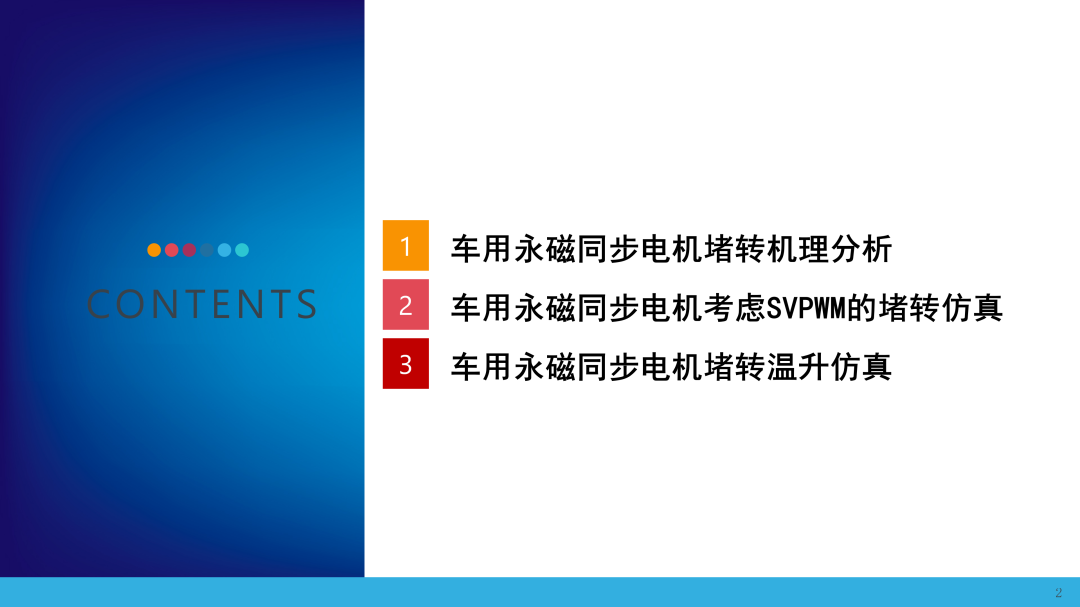 CONTENTS

1 车用永磁同步电机堵转机理分析

2 车用永磁同步电机考虑SVPWM的堵转仿真

3 车用永磁同步电机堵转温升仿真

2